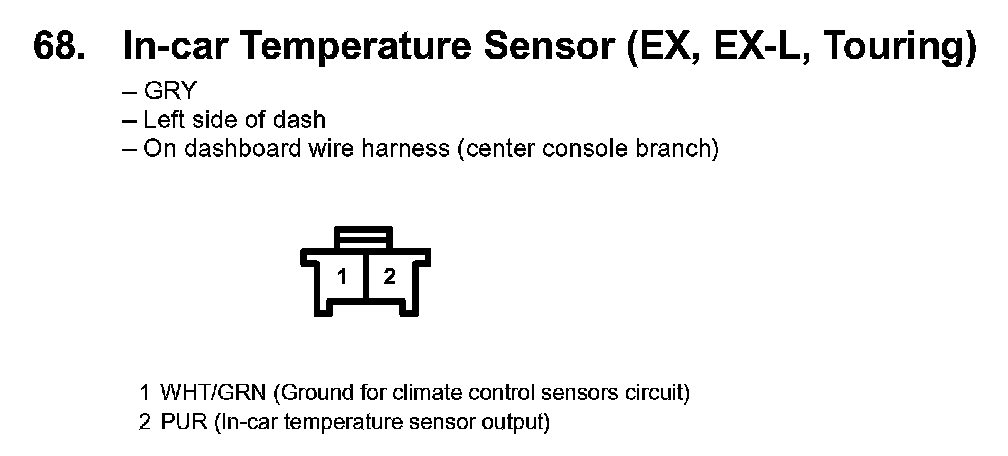 68. In-car Temperature Sensor (EX, EX-L, Touring)

– GRY
– Left side of dash
– On dashboard wire harness (center console branch)

1 2

1 WHT/GRN (Ground for climate control sensors circuit)
2 PUR (In-car temperature sensor output)